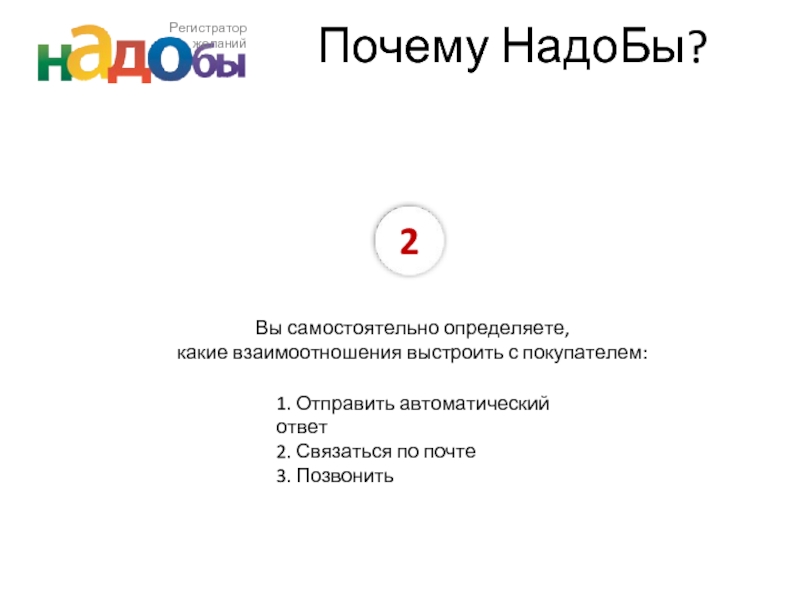 Регистратор желаний
надобы

Почему НадоБы?

2

Вы самостоятельно определяете, какие взаимоотношения выстроить с покупателем:

1. Отправить автоматический ответ
2. Связаться по почте
3. Позвонить